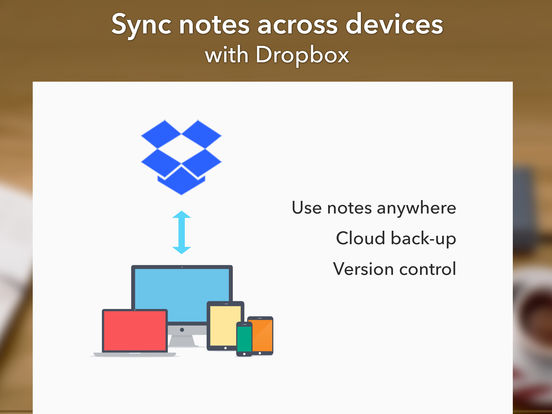 Sync notes across devices
with Dropbox

Use notes anywhere
Cloud back-up
Version control